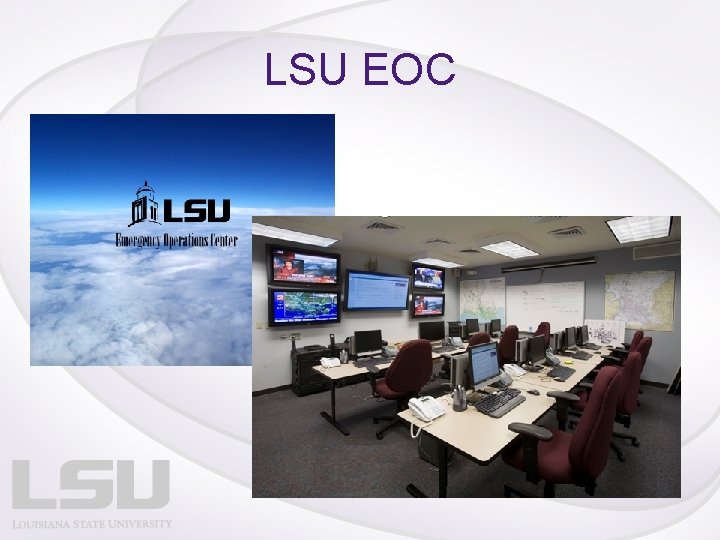 LSU EOC

LSU
Emergency Operations Center

LSU
LOUISIANA STATE UNIVERSITY